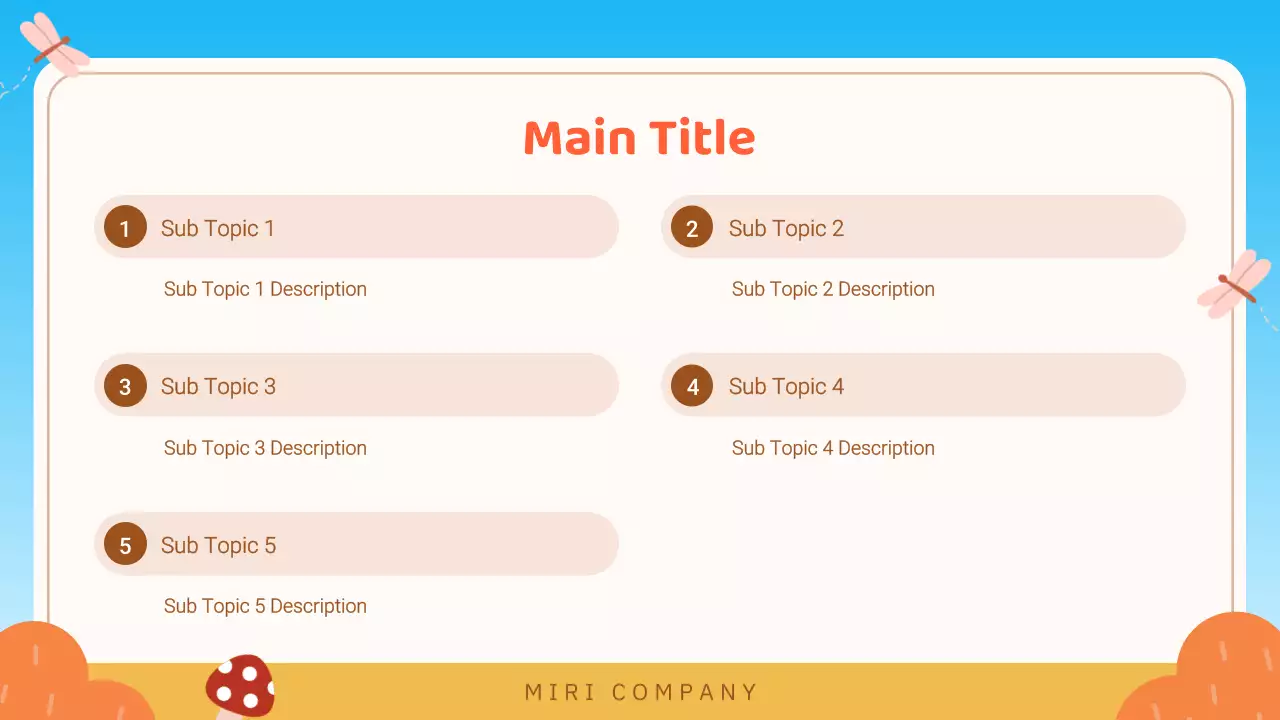 Main Title

1 Sub Topic 1

Sub Topic 1 Description

2 Sub Topic 2

Sub Topic 2 Description

3 Sub Topic 3

Sub Topic 3 Description

4 Sub Topic 4

Sub Topic 4 Description

5 Sub Topic 5

Sub Topic 5 Description

MIRI COMPANY